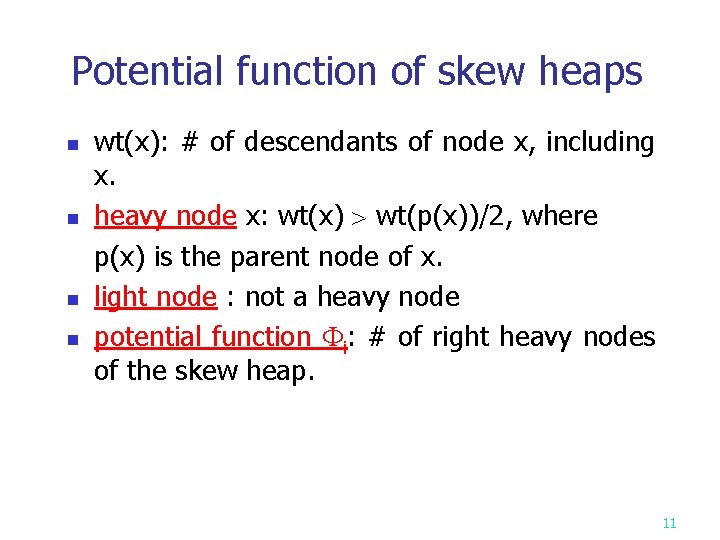 Potential function of skew heaps

- wt(x): # of descendants of node x, including x.
- heavy node x: wt(x) $>$ wt(p(x))/2, where p(x) is the parent node of x.
- light node : not a heavy node
- potential function $\Phi_i$: # of right heavy nodes of the skew heap.

11